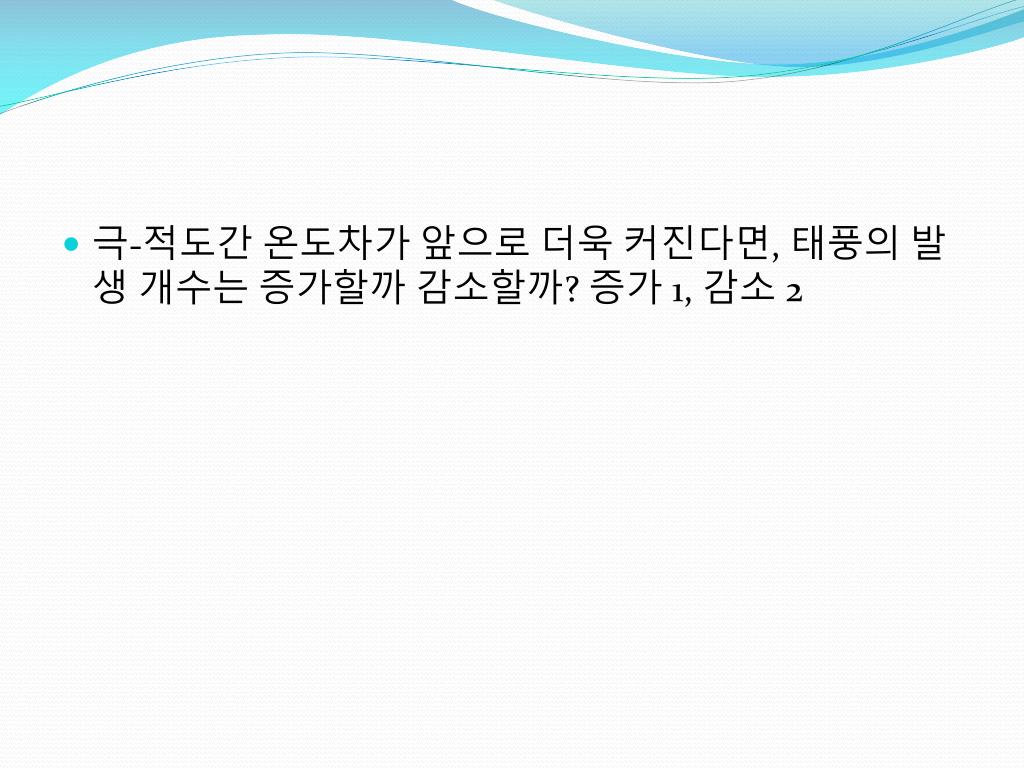 극-적도간 온도차가 앞으로 더욱 커진다면, 태풍의 발생 개수는 증가할까 감소할까? 증가 1, 감소 2